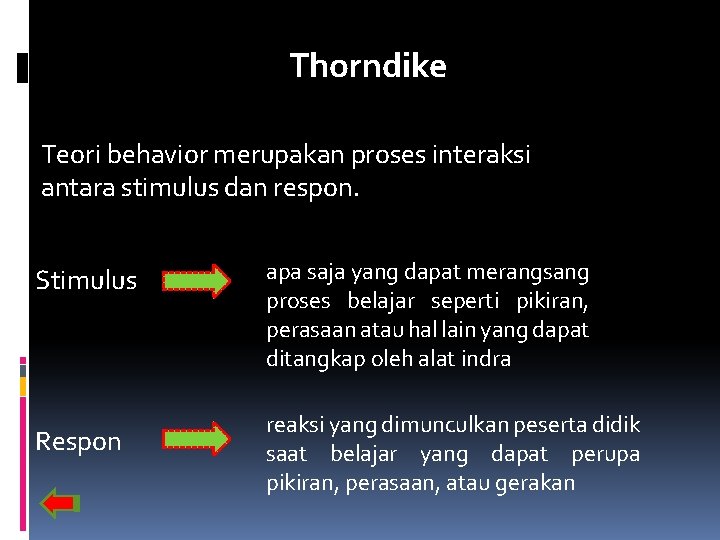 Thorndike

Teori behavior merupakan proses interaksi antara stimulus dan respon.

Stimulus

apa saja yang dapat merangsang proses belajar seperti pikiran, perasaan atau hal lain yang dapat ditangkap oleh alat indra

Respon

reaksi yang dimunculkan peserta didik saat belajar yang dapat perupa pikiran, perasaan, atau gerakan